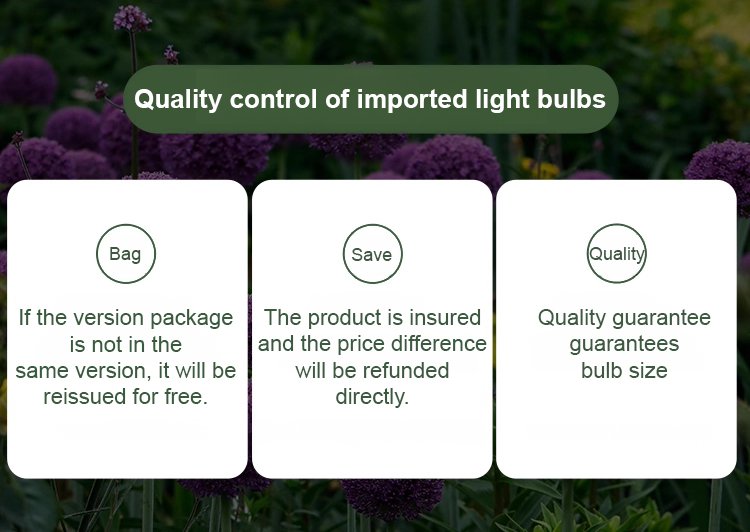 Quality control of imported light bulbs

Bag

If the version package is not in the same version, it will be reissued for free.

Save

The product is insured and the price difference will be refunded directly.

Quality

Quality guarantee guarantees bulb size